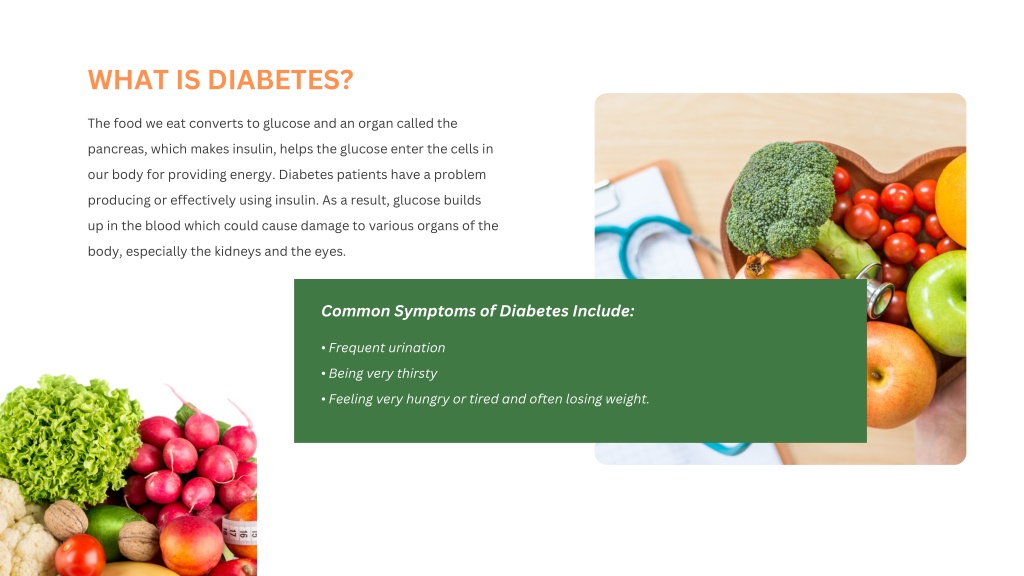 WHAT IS DIABETES?

The food we eat converts to glucose and an organ called the pancreas, which makes insulin, helps the glucose enter the cells in our body for providing energy. Diabetes patients have a problem producing or effectively using insulin. As a result, glucose builds up in the blood which could cause damage to various organs of the body, especially the kidneys and the eyes.

Common Symptoms of Diabetes Include:

• Frequent urination
• Being very thirsty
• Feeling very hungry or tired and often losing weight.